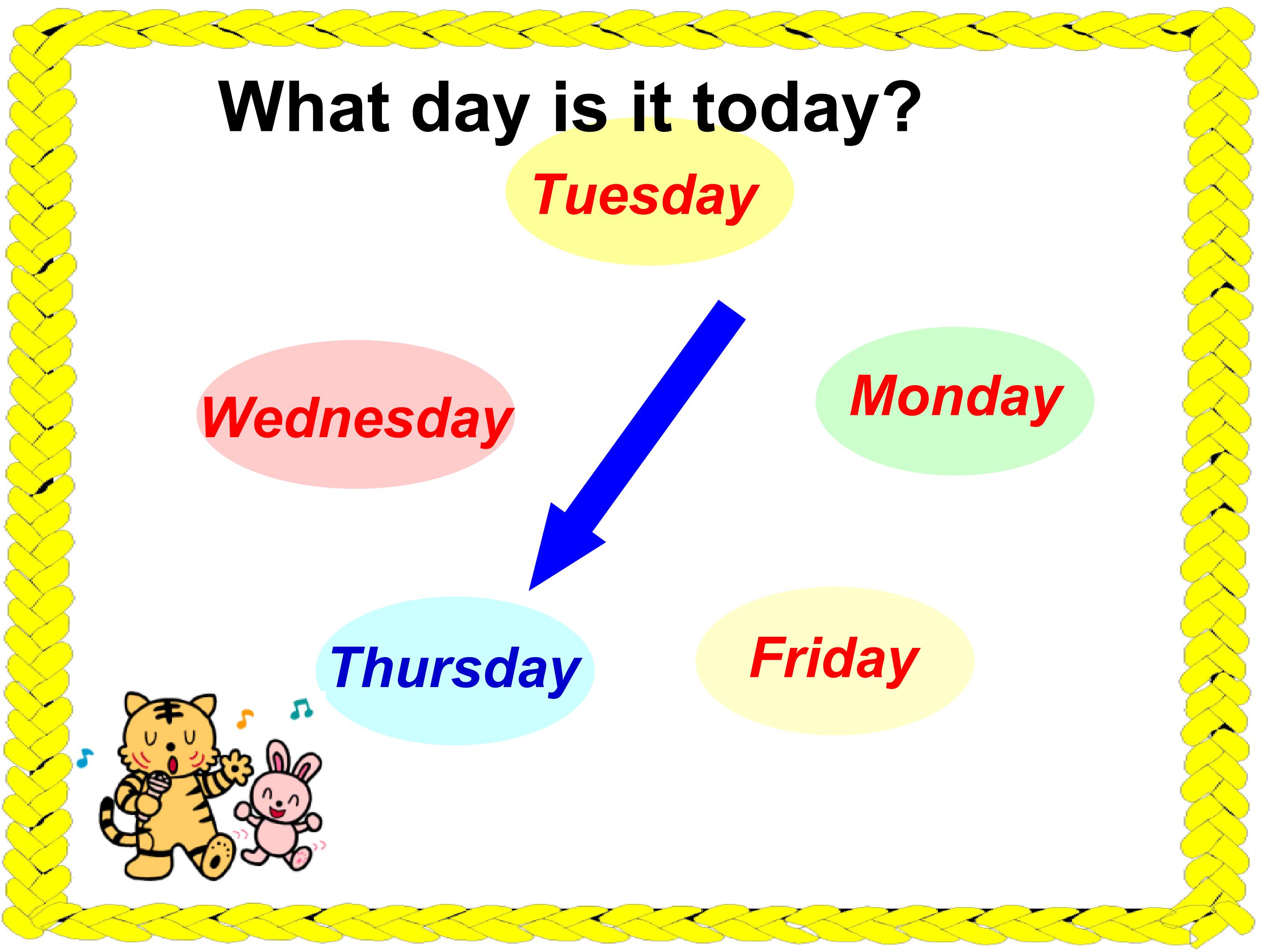 What day is it today?

Tuesday

Wednesday

Monday

Thursday

Friday